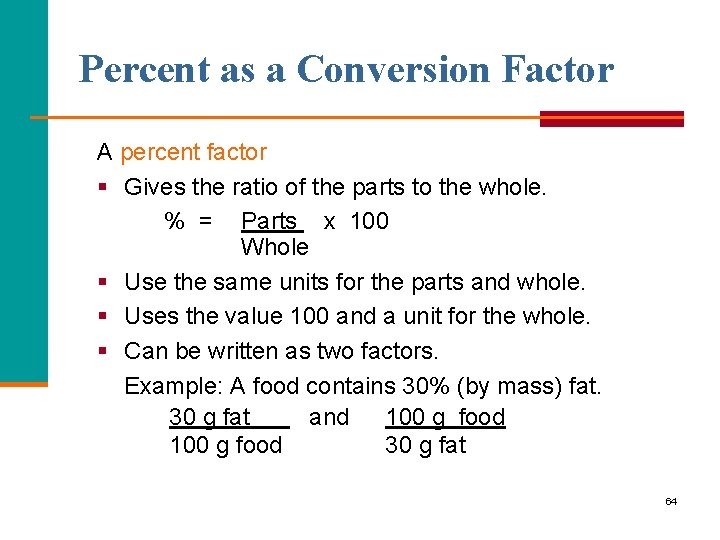 Percent as a Conversion Factor

A percent factor

▪ Gives the ratio of the parts to the whole.

$\% = \frac{\text{Parts}}{\text{Whole}} \times 100$

▪ Use the same units for the parts and whole.

▪ Uses the value 100 and a unit for the whole.

▪ Can be written as two factors.

Example: A food contains 30% (by mass) fat.

$\frac{30 \text{ g fat}}{100 \text{ g food}}$ and $\frac{100 \text{ g food}}{30 \text{ g fat}}$

64